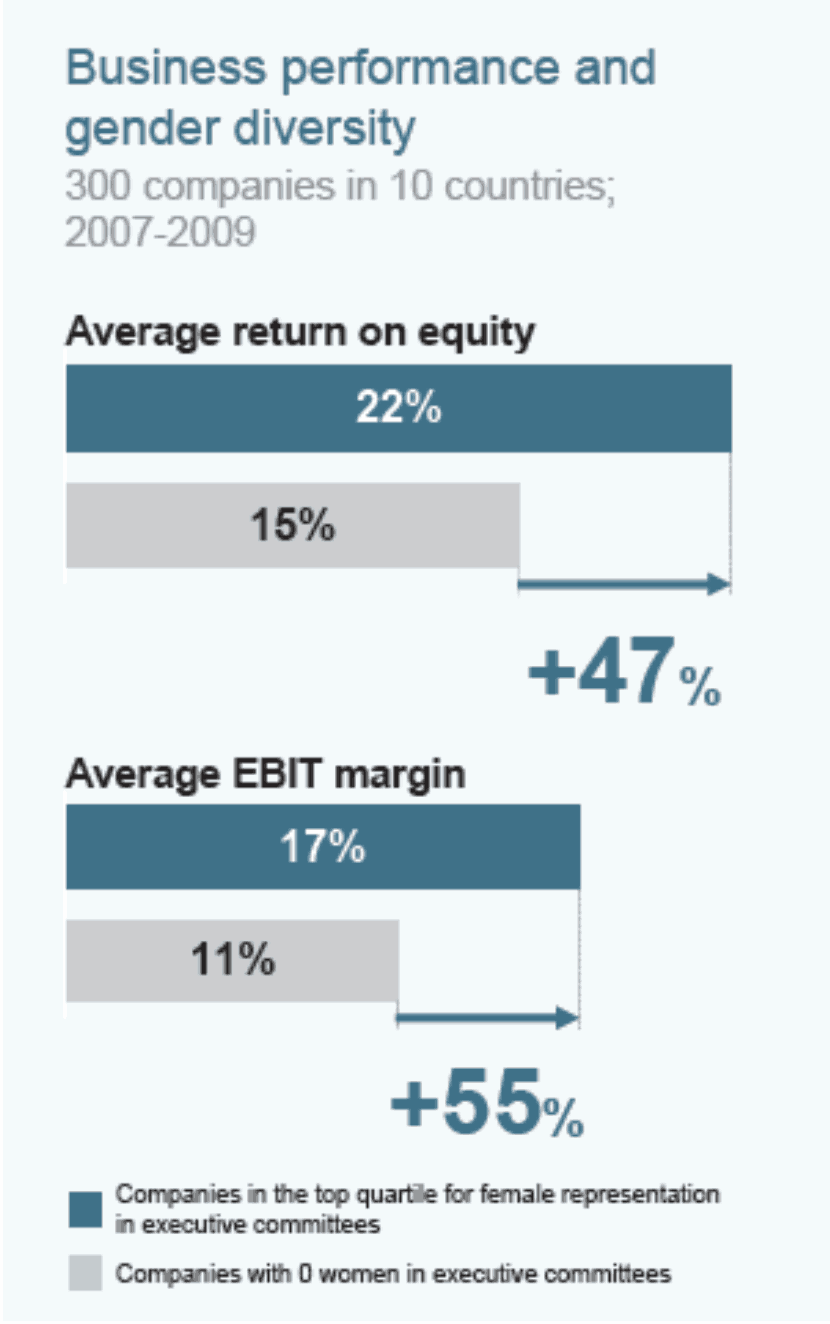 Business performance and gender diversity
300 companies in 10 countries; 2007-2009

Average return on equity
22%
15%
+47%

Average EBIT margin
17%
11%
+55%

Companies in the top quartile for female representation in executive committees
Companies with 0 women in executive committees